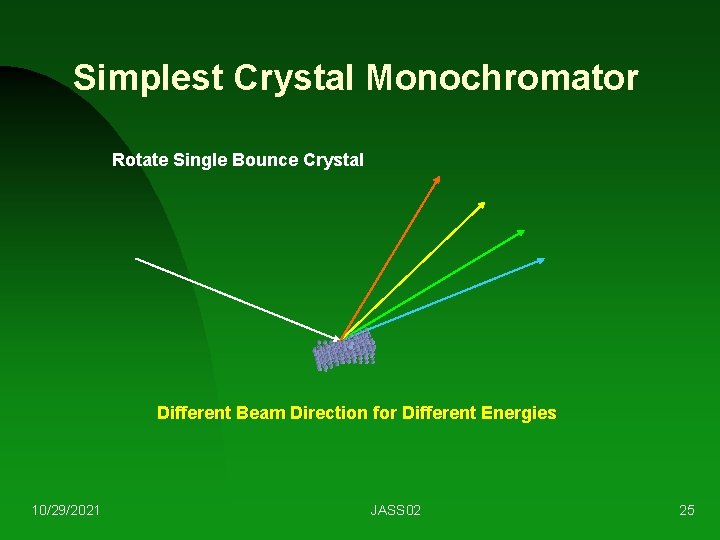 Simplest Crystal Monochromator

Rotate Single Bounce Crystal

Different Beam Direction for Different Energies

10/29/2021

JASS02

25